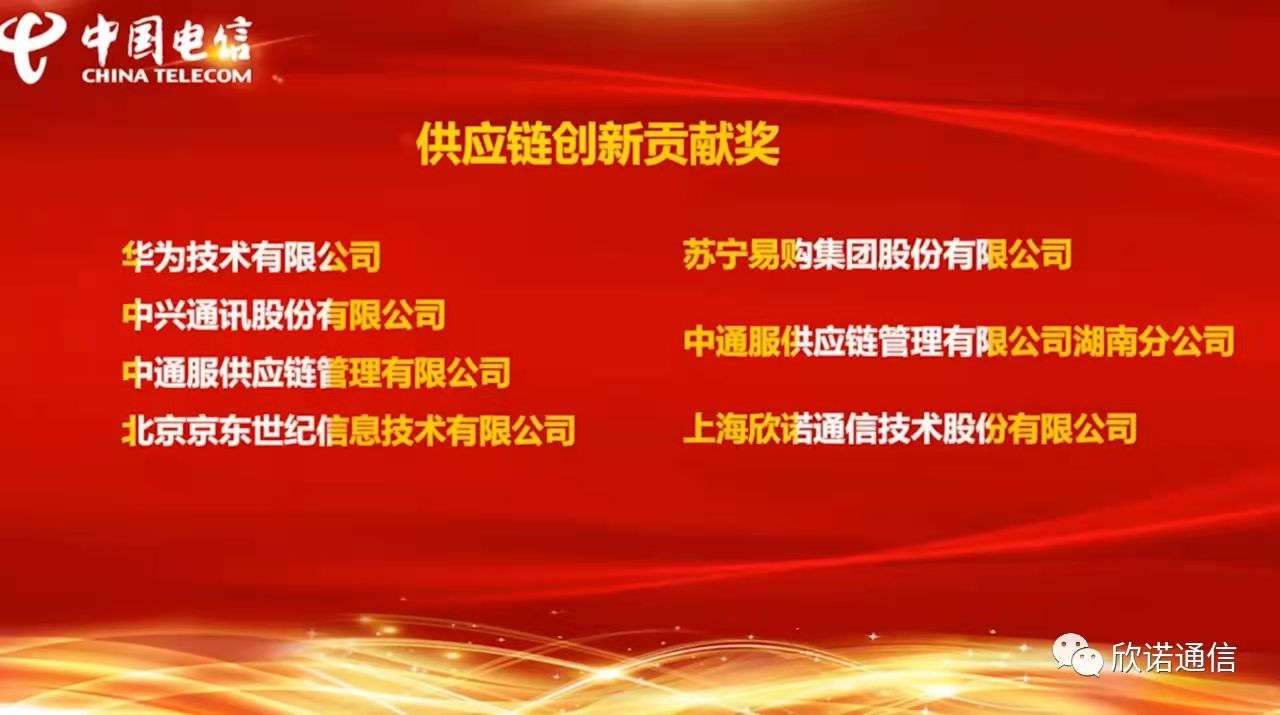 中国电信
CHINA TELECOM

供应链创新贡献奖

华为技术有限公司
中兴通讯股份有限公司
中通服供应链管理有限公司
北京京东世纪信息技术有限公司

苏宁易购集团股份有限公司
中通服供应链管理有限公司湖南分公司
上海欣诺通信技术股份有限公司

欣诺通信